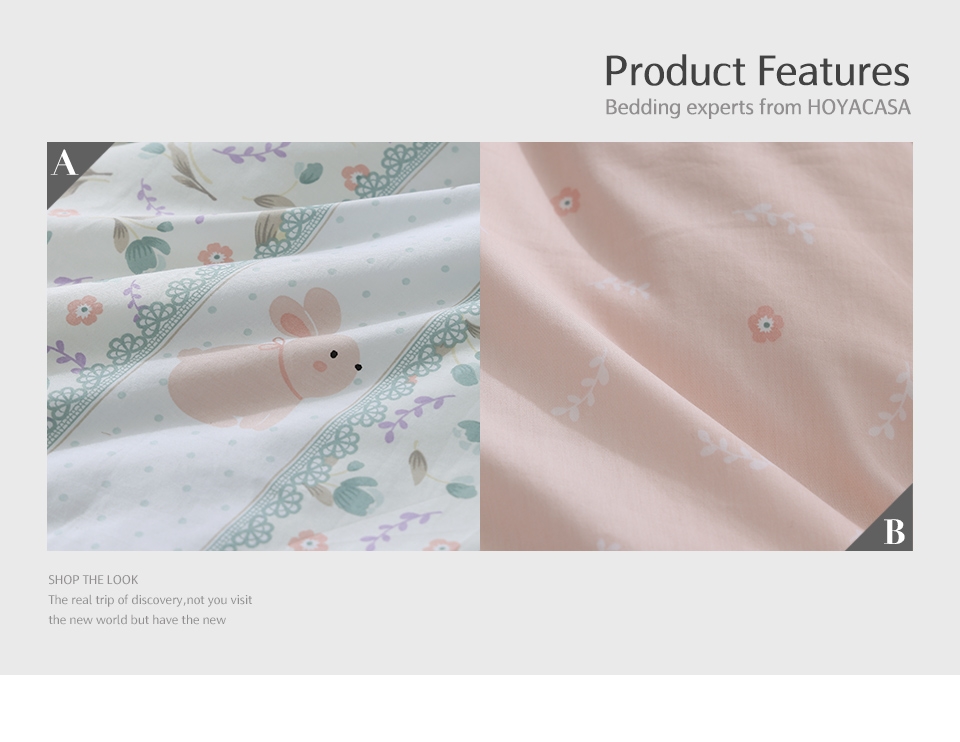 Product Features
Bedding experts from HOYACASA

A

B

SHOP THE LOOK
The real trip of discovery,not you visit the new world but have the new